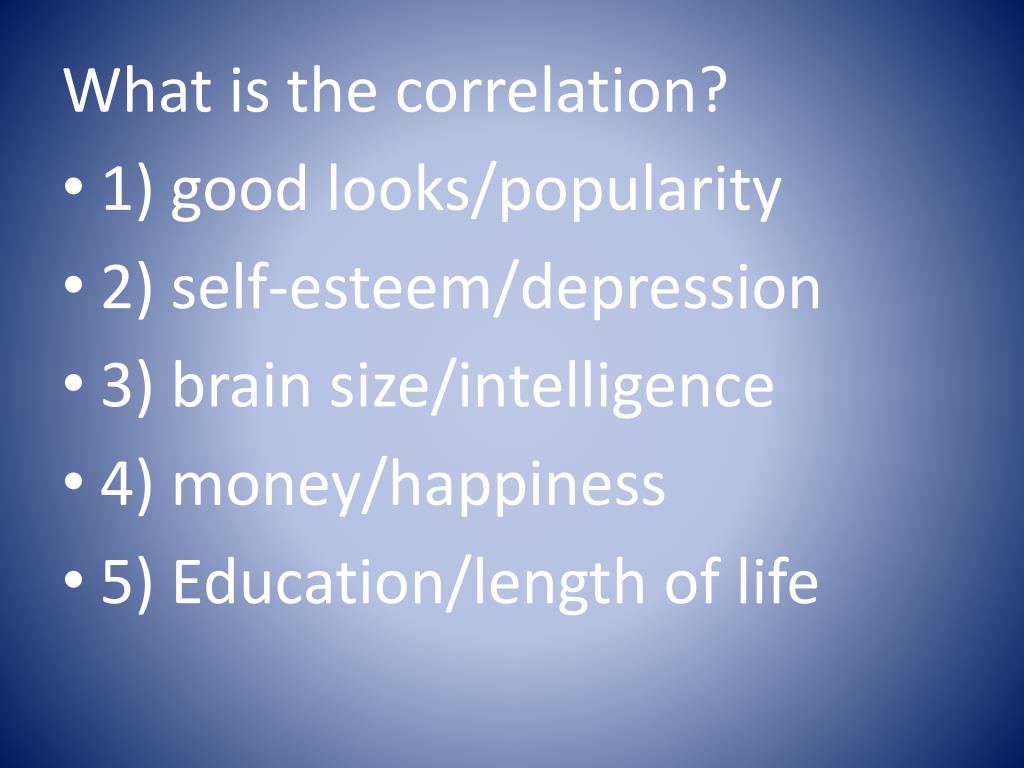 What is the correlation?

• 1) good looks/popularity
• 2) self-esteem/depression
• 3) brain size/intelligence
• 4) money/happiness
• 5) Education/length of life